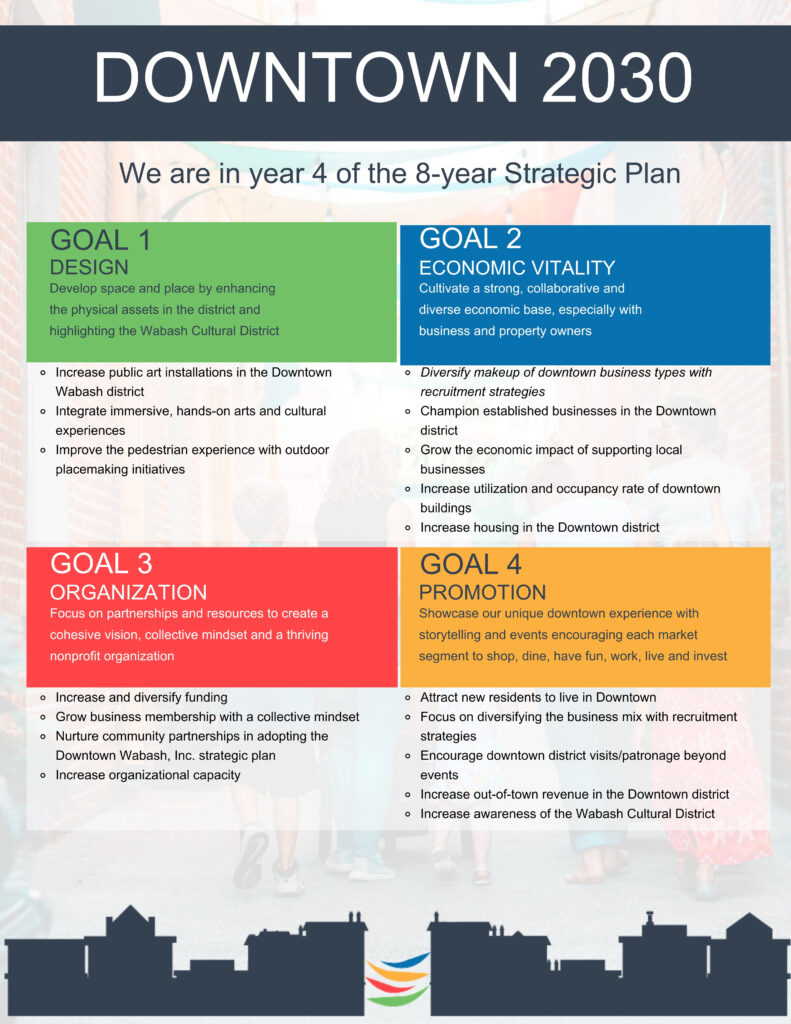 DOWNTOWN 2030

We are in year 4 of the 8-year Strategic Plan

GOAL 1
DESIGN
Develop space and place by enhancing the physical assets in the district and highlighting the Wabash Cultural District

- Increase public art installations in the Downtown Wabash district
- Integrate immersive, hands-on arts and cultural experiences
- Improve the pedestrian experience with outdoor placemaking initiatives

GOAL 2
ECONOMIC VITALITY
Cultivate a strong, collaborative and diverse economic base, especially with business and property owners

- Diversify makeup of downtown business types with recruitment strategies
- Champion established businesses in the Downtown district
- Grow the economic impact of supporting local businesses
- Increase utilization and occupancy rate of downtown buildings
- Increase housing in the Downtown district

GOAL 3
ORGANIZATION
Focus on partnerships and resources to create a cohesive vision, collective mindset and a thriving nonprofit organization

- Increase and diversify funding
- Grow business membership with a collective mindset
- Nurture community partnerships in adopting the Downtown Wabash, Inc. strategic plan
- Increase organizational capacity

GOAL 4
PROMOTION
Showcase our unique downtown experience with storytelling and events encouraging each market segment to shop, dine, have fun, work, live and invest

- Attract new residents to live in Downtown
- Focus on diversifying the business mix with recruitment strategies
- Encourage downtown district visits/patronage beyond events
- Increase out-of-town revenue in the Downtown district
- Increase awareness of the Wabash Cultural District